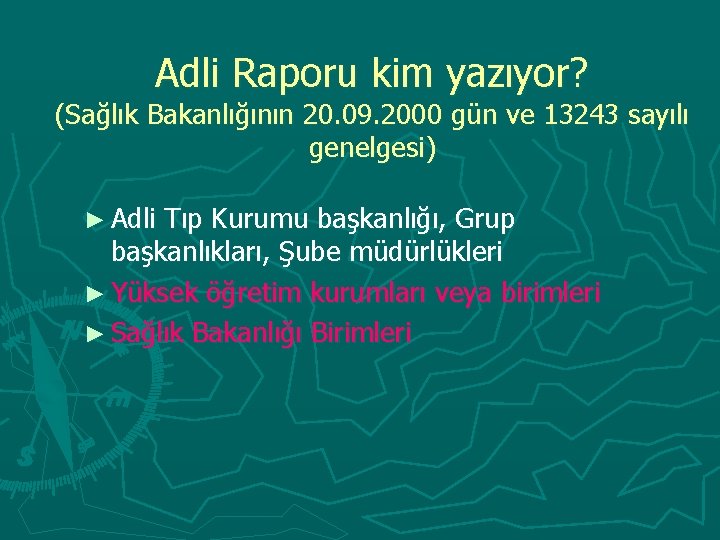 Adli Raporu kim yazıyor?
(Sağlık Bakanlığının 20.09.2000 gün ve 13243 sayılı genelgesi)

► Adli Tıp Kurumu başkanlığı, Grup başkanlıkları, Şube müdürlükleri
► Yüksek öğretim kurumları veya birimleri
► Sağlık Bakanlığı Birimleri